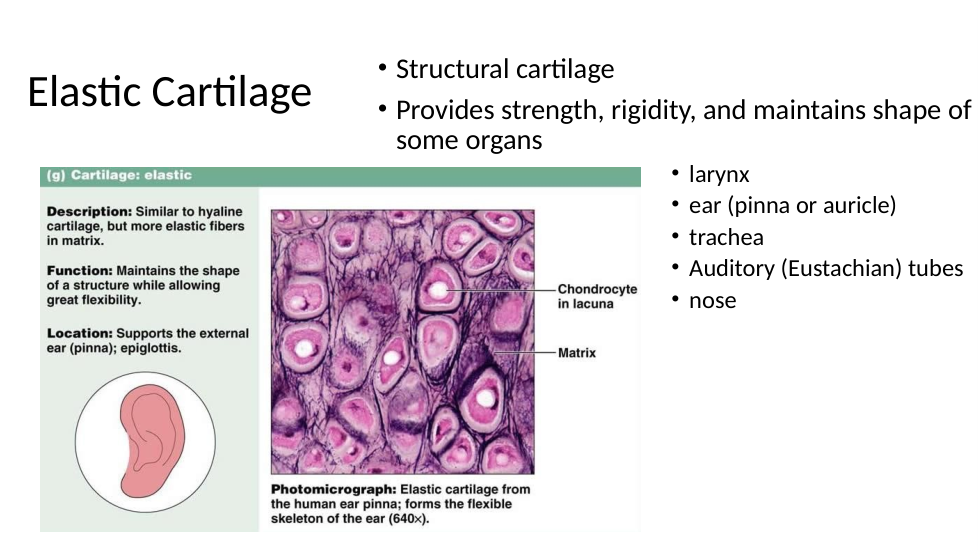 Elastic Cartilage

• Structural cartilage
• Provides strength, rigidity, and maintains shape of some organs

• larynx
• ear (pinna or auricle)
• trachea
• Auditory (Eustachian) tubes
• nose

(g) Cartilage: elastic

Description: Similar to hyaline cartilage, but more elastic fibers in matrix.

Function: Maintains the shape of a structure while allowing great flexibility.

Location: Supports the external ear (pinna); epiglottis.

Chondrocyte in lacuna

Matrix

Photomicrograph: Elastic cartilage from the human ear pinna; forms the flexible skeleton of the ear (640×).